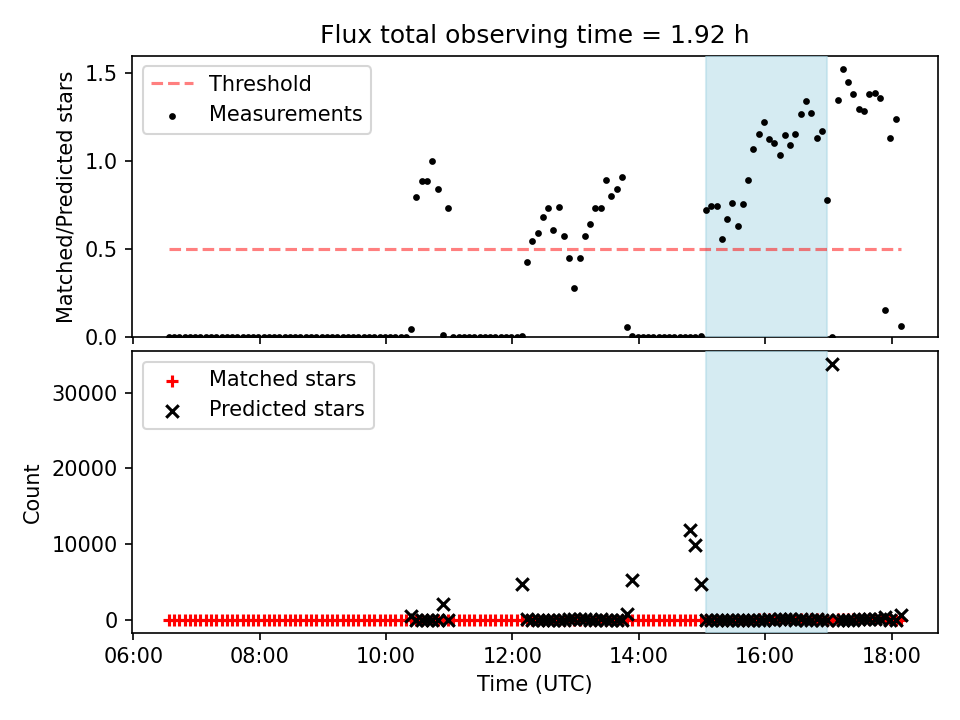 Flux total observing time = 1.92 h

Threshold
Measurements

Matched/Predicted stars

1.5
1.0
0.5
0.0

Matched stars
Predicted stars

Count

30000
20000
10000
0

06:00 08:00 10:00 12:00 14:00 16:00 18:00

Time (UTC)